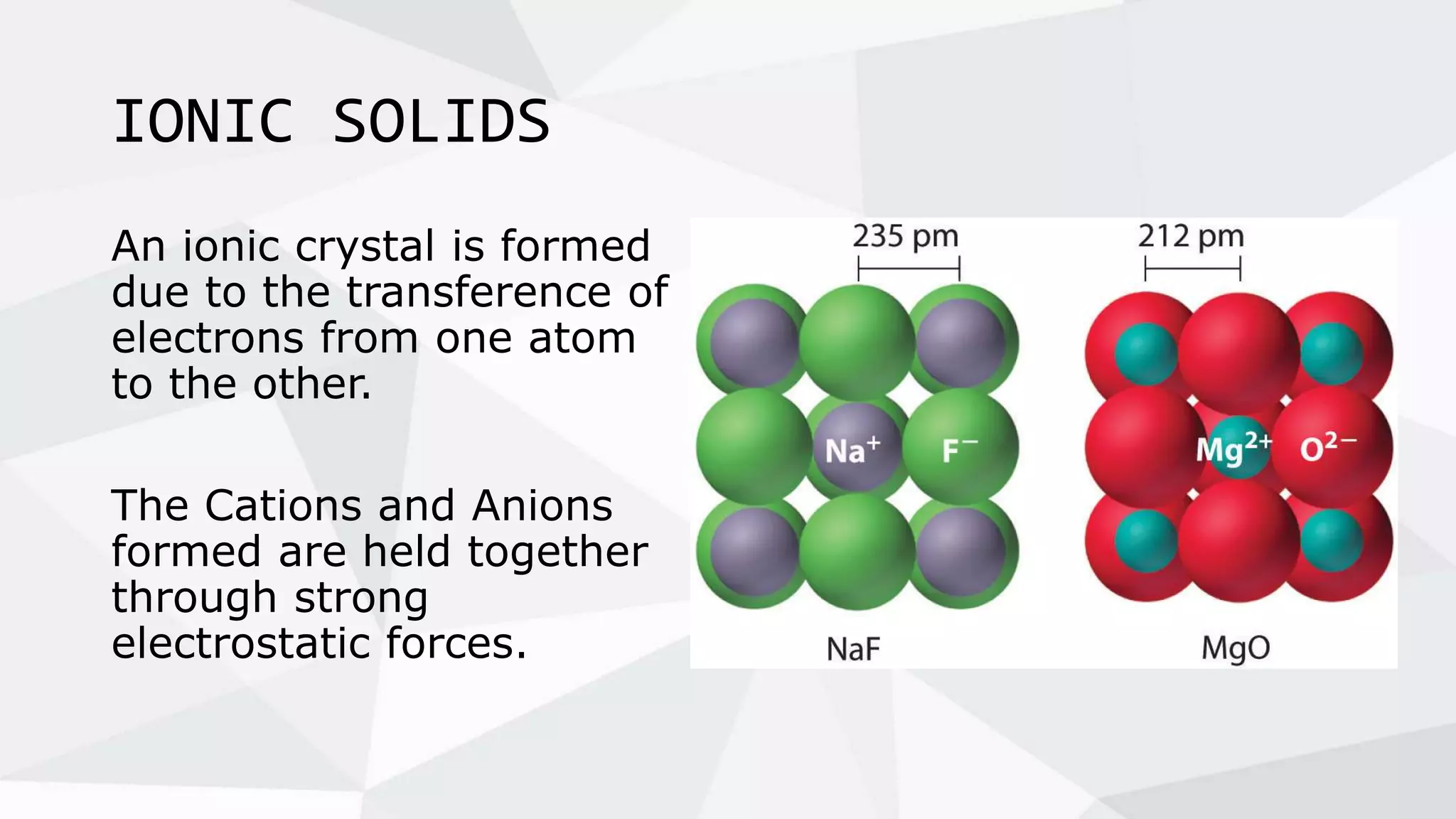 IONIC SOLIDS

An ionic crystal is formed due to the transference of electrons from one atom to the other.

The Cations and Anions formed are held together through strong electrostatic forces.

235 pm

212 pm

$Na^+$ $F^-$

$Mg^{2+}$ $O^{2-}$

NaF

MgO